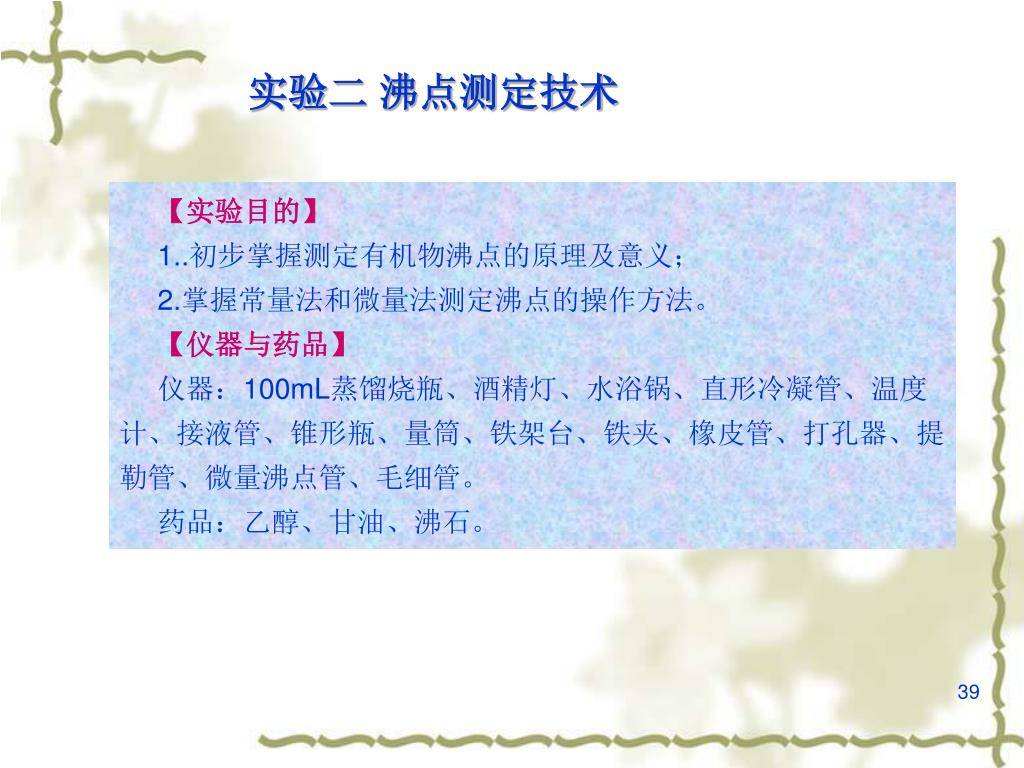 实验二 沸点测定技术

【实验目的】

1..初步掌握测定有机物沸点的原理及意义；

2.掌握常量法和微量法测定沸点的操作方法。

【仪器与药品】

仪器：100mL蒸馏烧瓶、酒精灯、水浴锅、直形冷凝管、温度计、接液管、锥形瓶、量筒、铁架台、铁夹、橡皮管、打孔器、提勒管、微量沸点管、毛细管。

药品：乙醇、甘油、沸石。

39